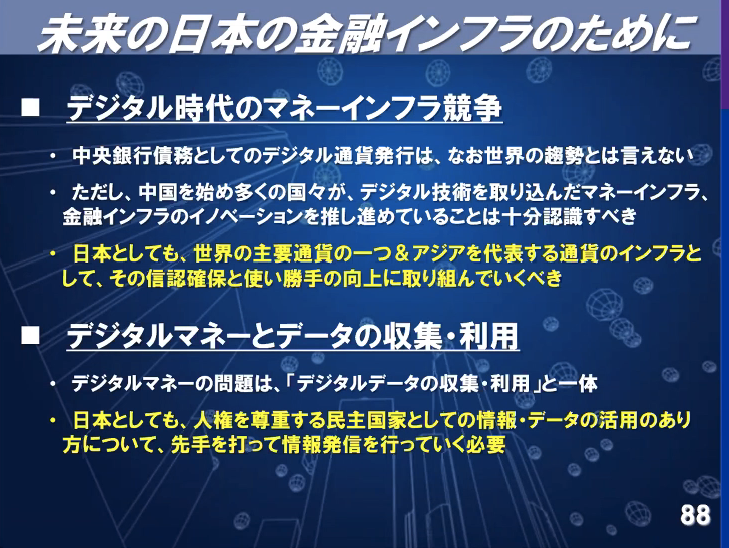 未来の日本の金融インフラのために

■ デジタル時代のマネーインフラ競争

・ 中央銀行債務としてのデジタル通貨発行は、なお世界の趨勢とは言えない

・ ただし、中国を始め多くの国々が、デジタル技術を取り込んだマネーインフラ、金融インフラのイノベーションを推し進めていることは十分認識すべき

・ 日本としても、世界の主要通貨の一つ＆アジアを代表する通貨のインフラとして、その信認確保と使い勝手の向上に取り組んでいくべき

■ デジタルマネーとデータの収集・利用

・ デジタルマネーの問題は、「デジタルデータの収集・利用」と一体

・ 日本としても、人権を尊重する民主国家としての情報・データの活用のあり方について、先手を打って情報発信を行っていく必要

88